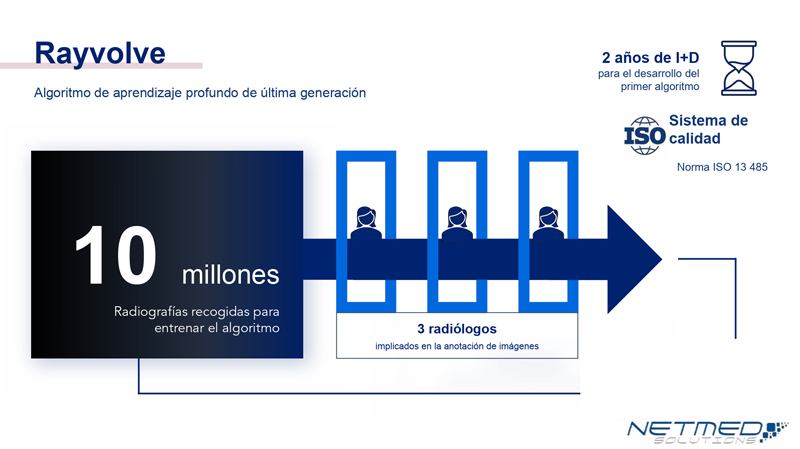 Rayvolve

Algoritmo de aprendizaje profundo de última generación

2 años de I+D
para el desarrollo del primer algoritmo

ISO Sistema de calidad

Norma ISO 13 485

10 millones

Radiografías recogidas para entrenar el algoritmo

3 radiólogos
implicados en la anotación de imágenes

NETMED SOLUTIONS